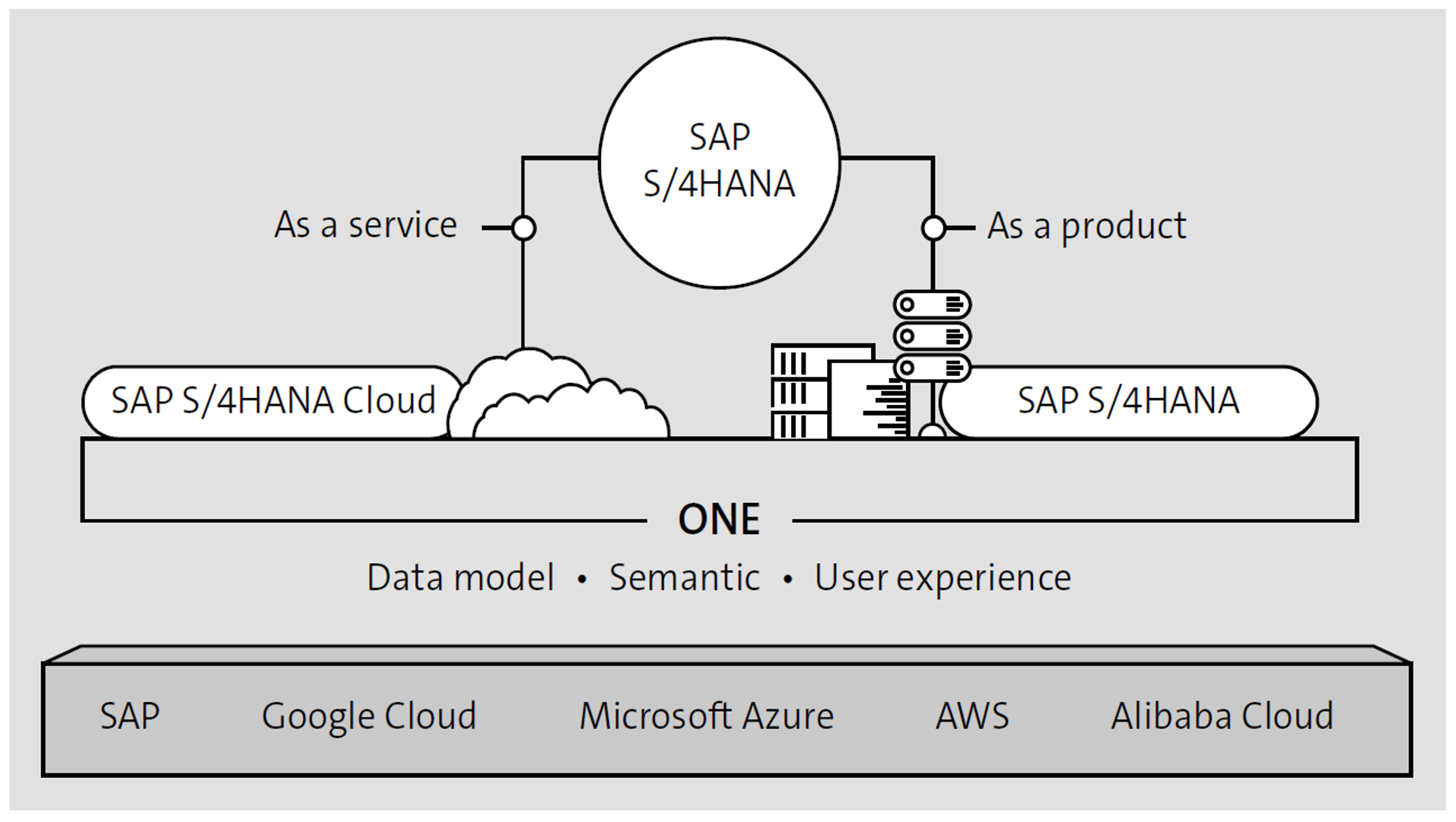 SAP S/4HANA

As a service

As a product

SAP S/4HANA Cloud

SAP S/4HANA

ONE

Data model • Semantic • User experience

SAP Google Cloud Microsoft Azure AWS Alibaba Cloud